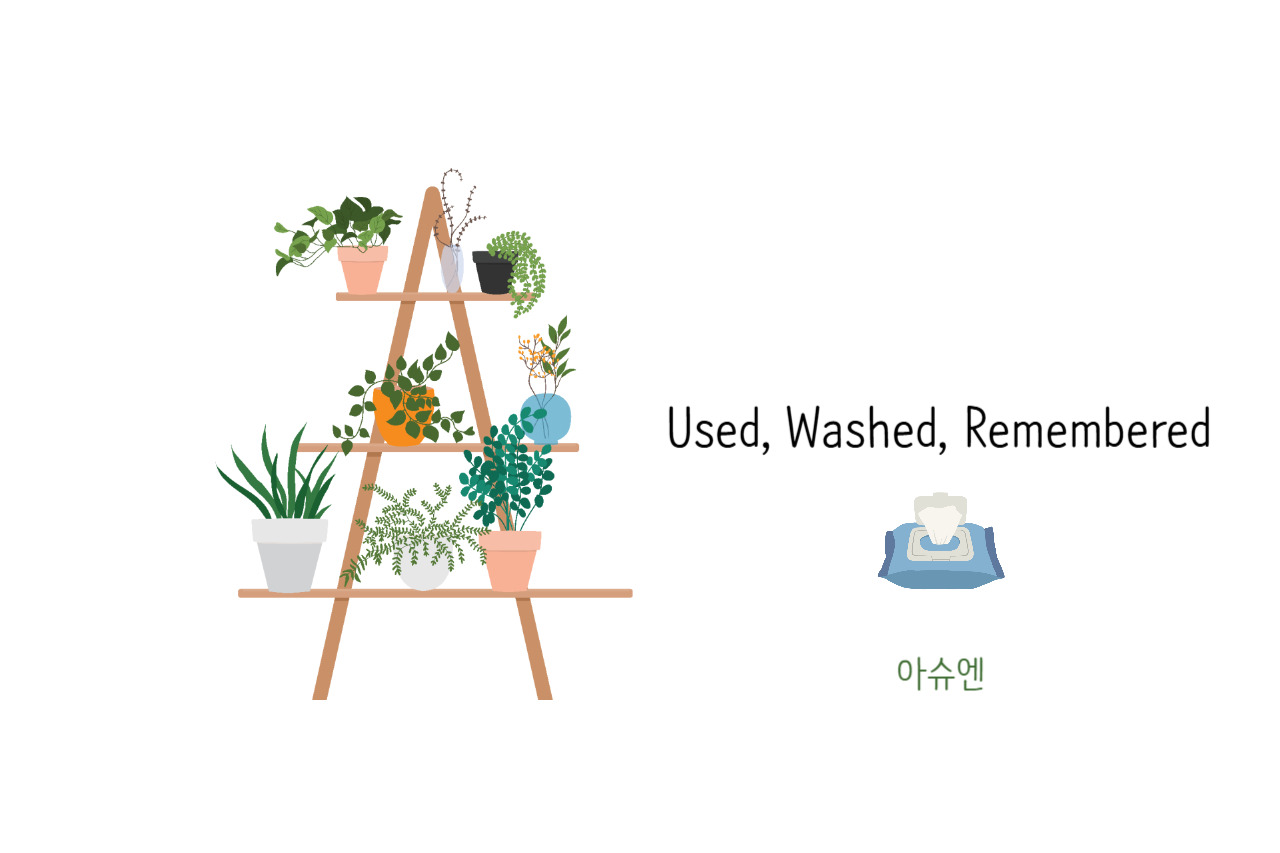 Used, Washed, Remembered

아슈엔